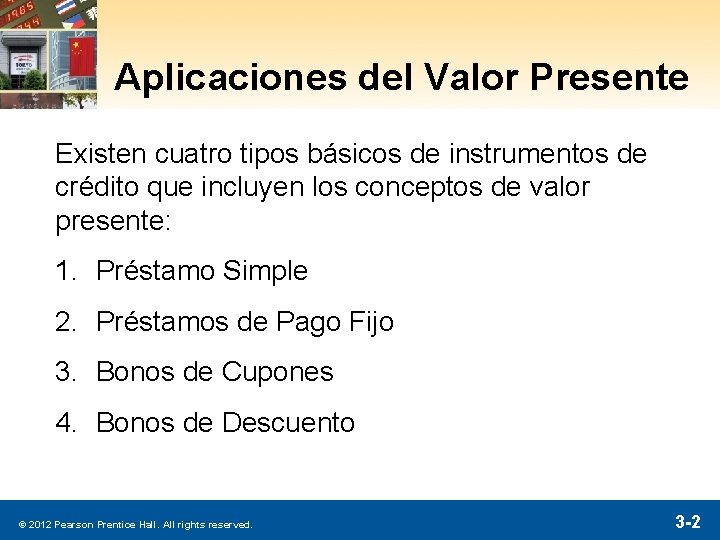 Aplicaciones del Valor Presente

Existen cuatro tipos básicos de instrumentos de crédito que incluyen los conceptos de valor presente:

1. Préstamo Simple

2. Préstamos de Pago Fijo

3. Bonos de Cupones

4. Bonos de Descuento

© 2012 Pearson Prentice Hall. All rights reserved.

3-2